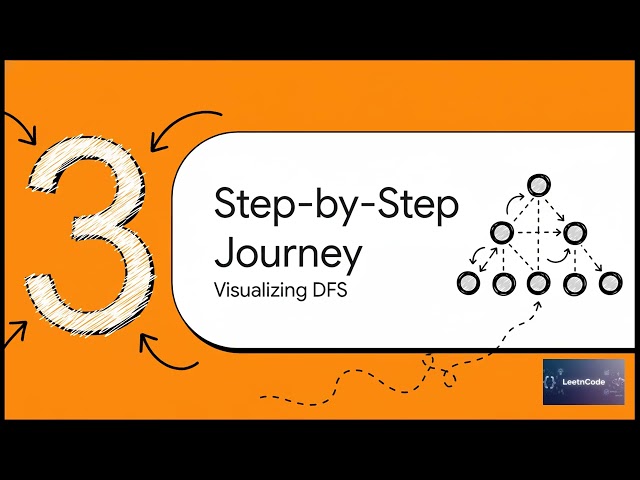 3

Step-by-Step Journey
Visualizing DFS

LeetnCode